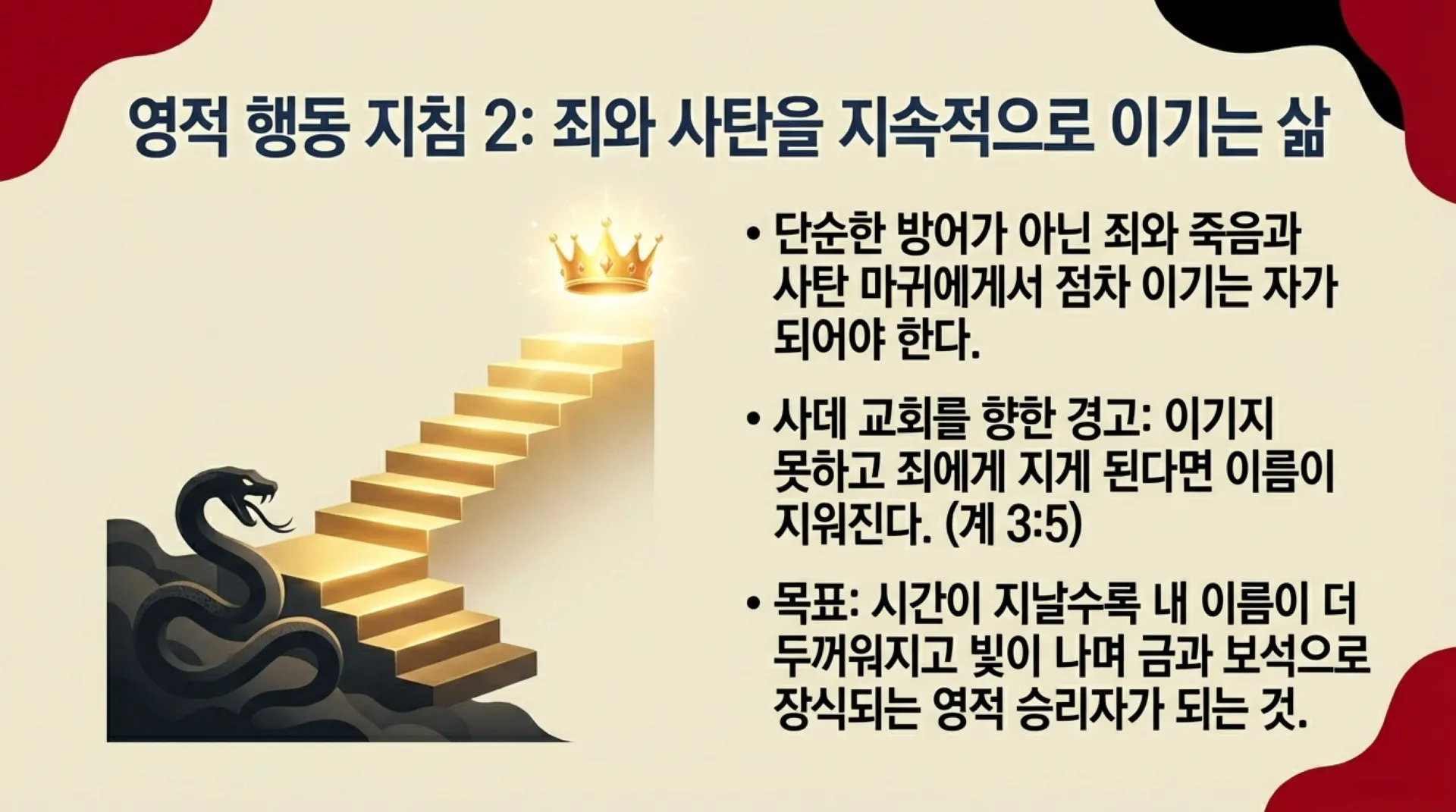 영적 행동 지침 2: 죄와 사탄을 지속적으로 이기는 삶

• 단순한 방어가 아닌 죄와 죽음과 사탄 마귀에게서 점차 이기는 자가 되어야 한다.

• 사데 교회를 향한 경고: 이기지 못하고 죄에게 지게 된다면 이름이 지워진다. (계 3:5)

• 목표: 시간이 지날수록 내 이름이 더 두꺼워지고 빛이 나며 금과 보석으로 장식되는 영적 승리자가 되는 것.